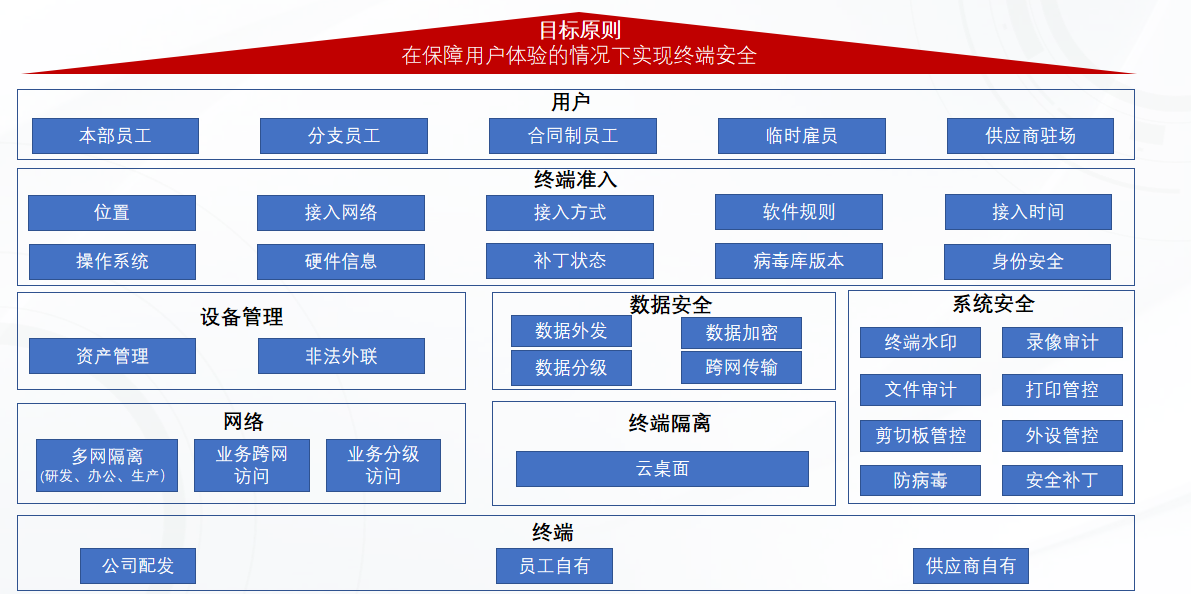 目标原则
在保障用户体验的情况下实现终端安全

用户

本部员工
分支员工
合同制员工
临时雇员
供应商驻场

终端准入

位置
接入网络
接入方式
软件规则
接入时间
操作系统
硬件信息
补丁状态
病毒库版本
身份安全

设备管理

资产管理
非法外联

数据安全

数据外发
数据加密
数据分级
跨网传输

系统安全

终端水印
录像审计
文件审计
打印管控
剪切板管控
外设管控
防病毒
安全补丁

网络

多网隔离
（研发、办公、生产）
业务跨网访问
业务分级访问

终端隔离

云桌面

终端

公司配发
员工自有
供应商自有